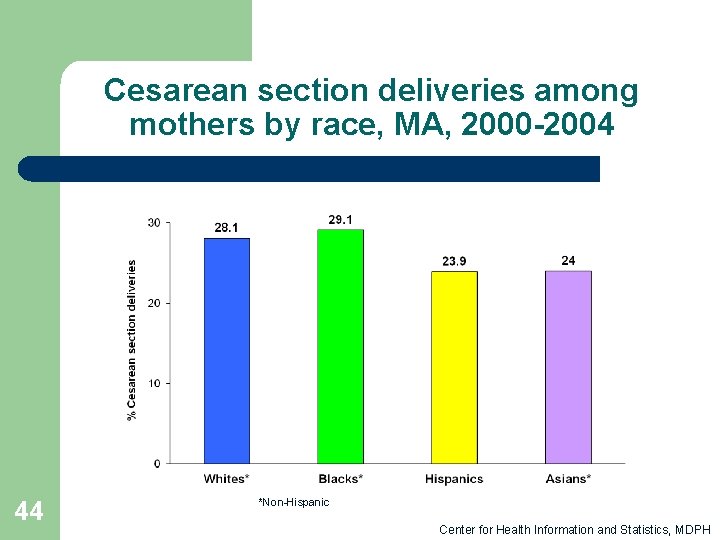 Cesarean section deliveries among mothers by race, MA, 2000-2004

% Cesarean section deliveries

30
20
10
0

28.1
29.1
23.9
24

Whites*
Blacks*
Hispanics
Asians*

*Non-Hispanic

44

Center for Health Information and Statistics, MDPH